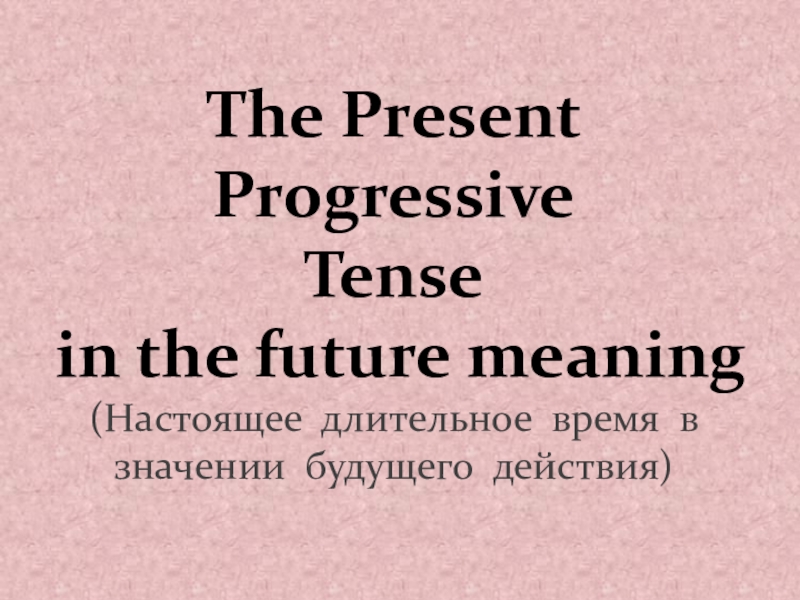 The Present Progressive Tense in the future meaning

(Настоящее длительное время в значении будущего действия)